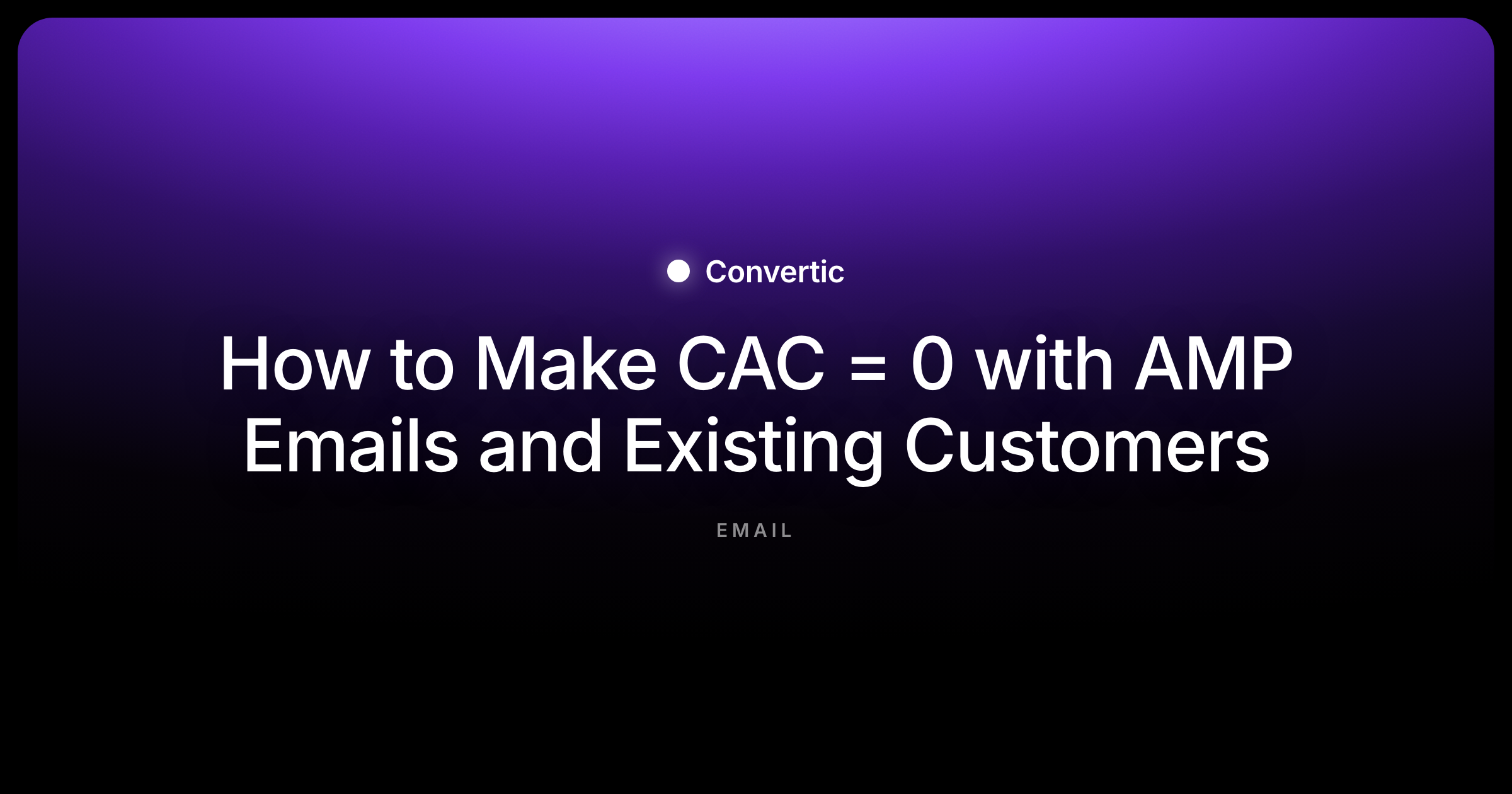 Convertic

How to Make CAC = 0 with AMP Emails and Existing Customers

EMAIL